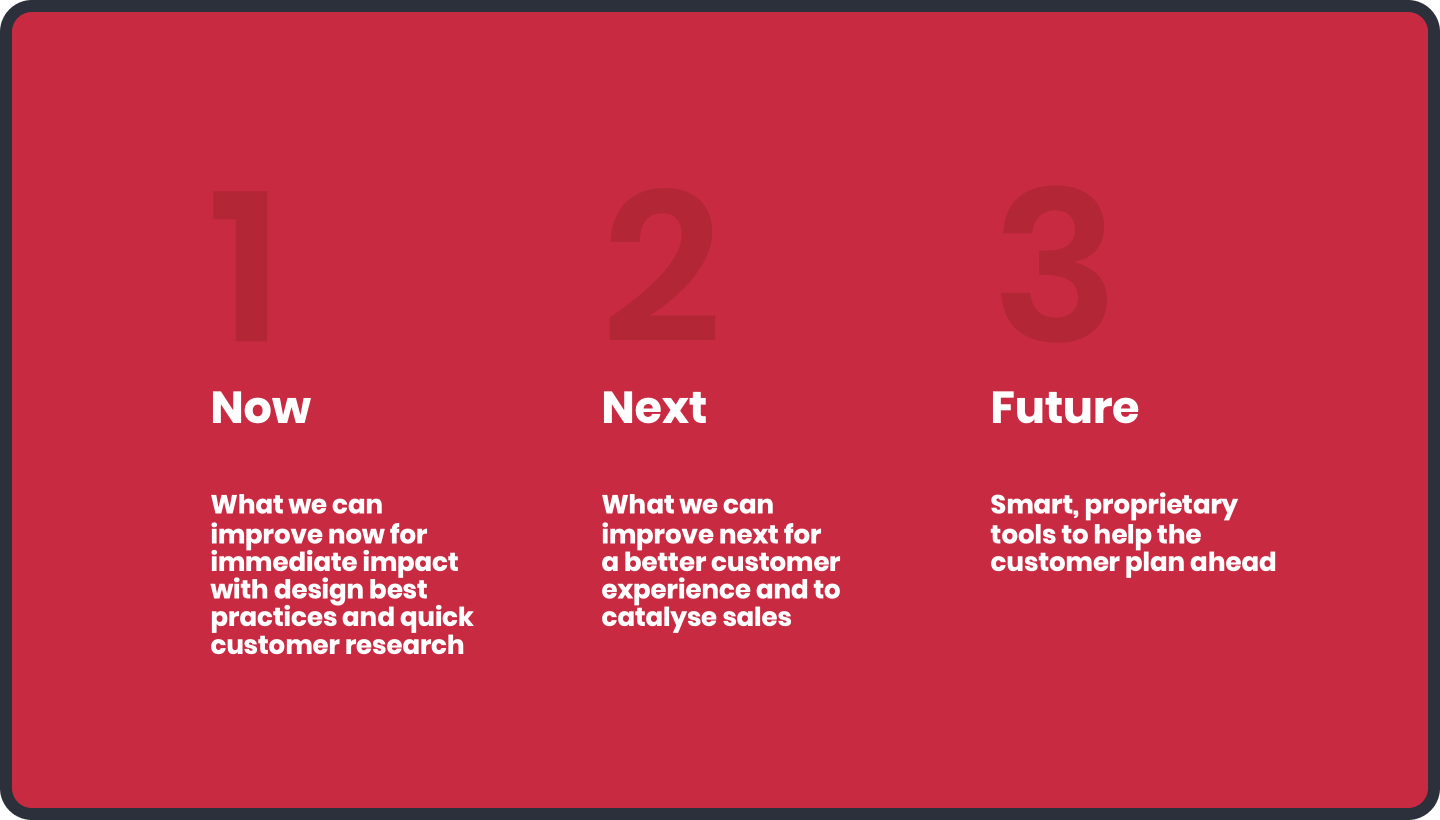 1

Now

What we can improve now for immediate impact with design best practices and quick customer research

2

Next

What we can improve next for a better customer experience and to catalyse sales

3

Future

Smart, proprietary tools to help the customer plan ahead